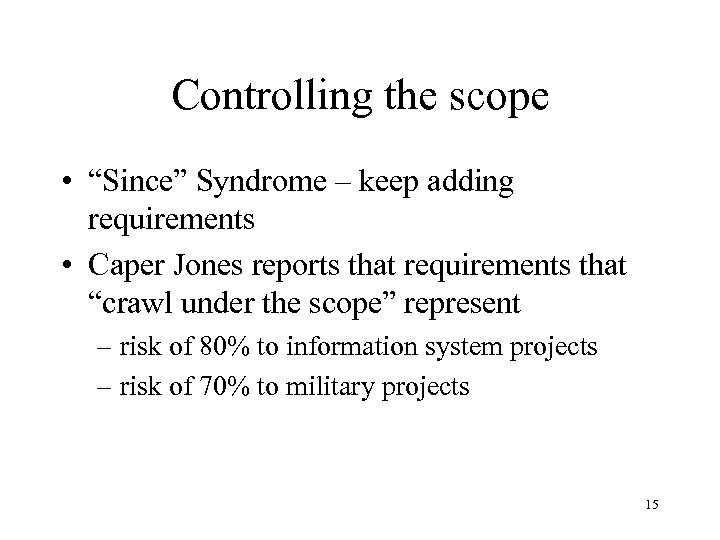 Controlling the scope

• “Since” Syndrome – keep adding requirements

• Caper Jones reports that requirements that “crawl under the scope” represent

– risk of 80% to information system projects

– risk of 70% to military projects

15